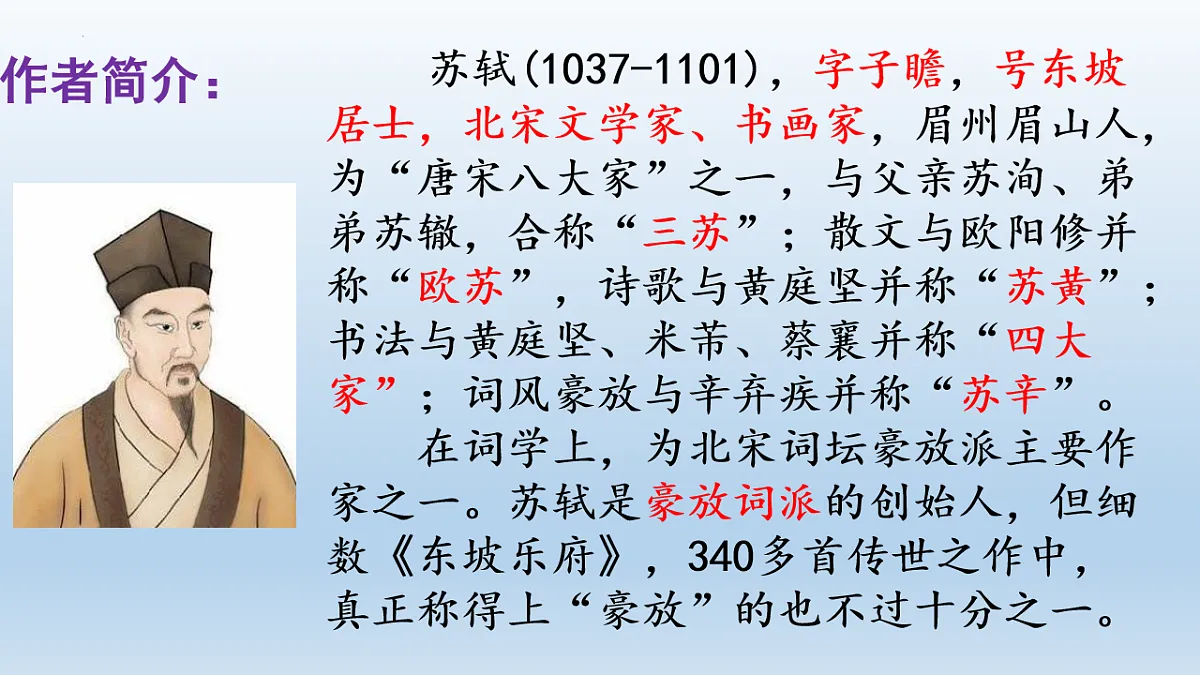 作者简介：

苏轼(1037-1101)，字子瞻，号东坡居士，北宋文学家、书画家，眉州眉山人，为“唐宋八大家”之一，与父亲苏洵、弟弟苏辙，合称“三苏”；散文与欧阳修并称“欧苏”，诗歌与黄庭坚并称“苏黄”；书法与黄庭坚、米芾、蔡襄并称“四大家”；词风豪放与辛弃疾并称“苏辛”。

在词学上，为北宋词坛豪放派主要作家之一。苏轼是豪放词派的创始人，但细数《东坡乐府》，340多首传世之作中，真正称得上“豪放”的也不过十分之一。